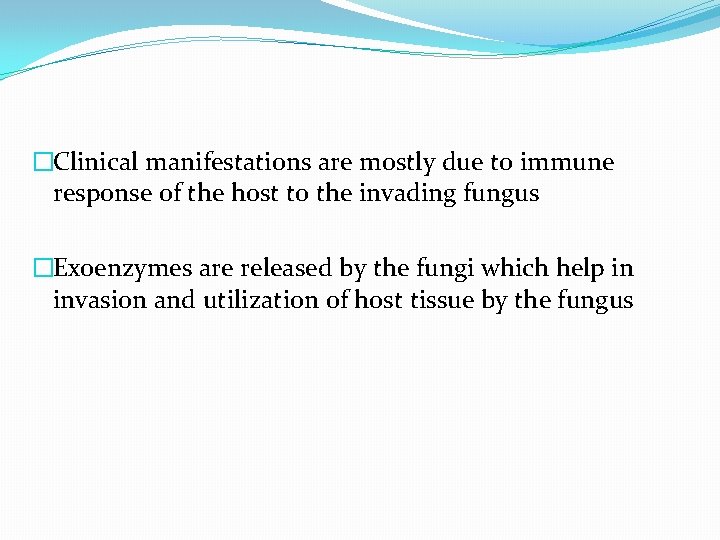 □Clinical manifestations are mostly due to immune response of the host to the invading fungus

□Exoenzymes are released by the fungi which help in invasion and utilization of host tissue by the fungus